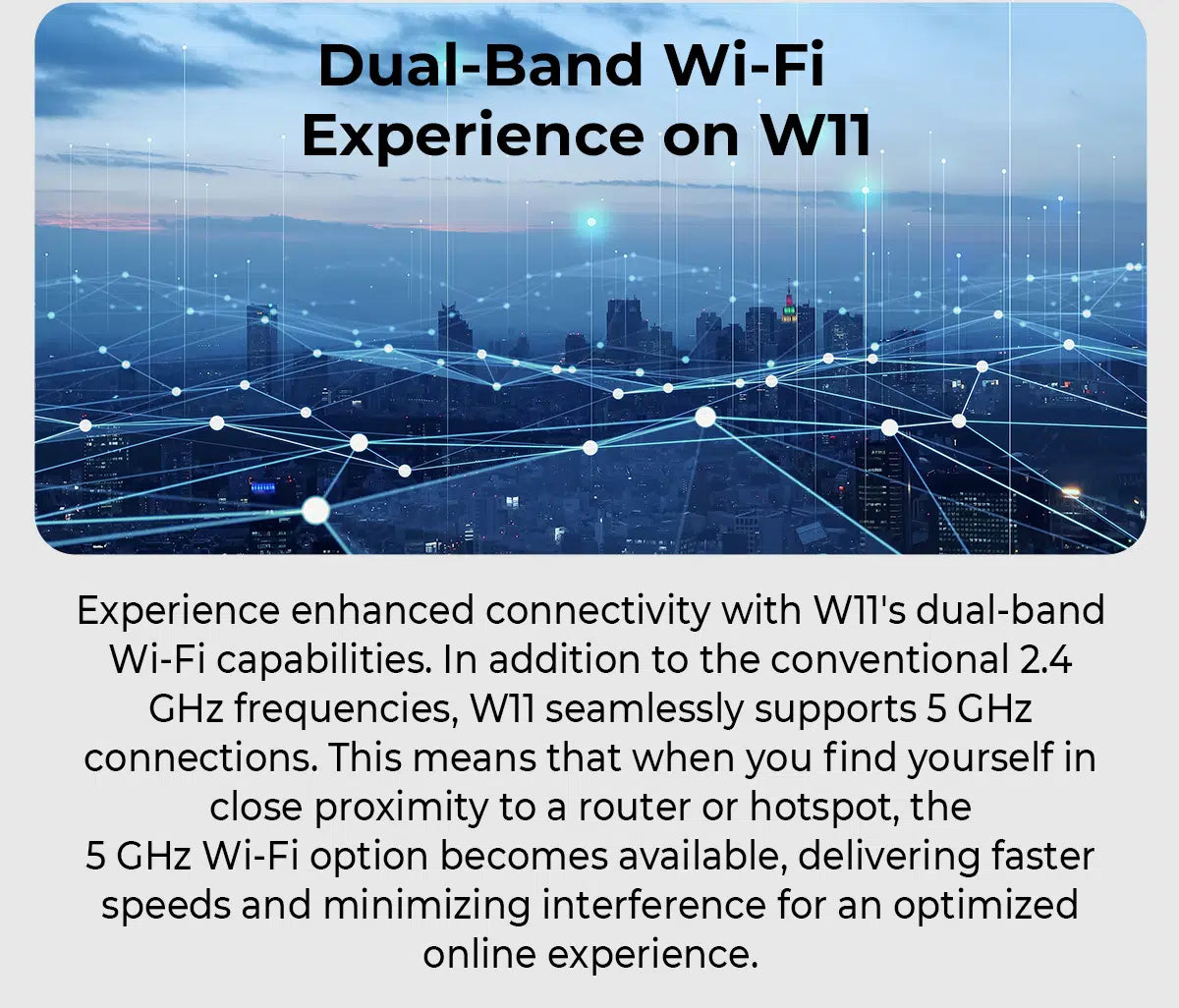 Dual-Band Wi-Fi Experience on W11

Experience enhanced connectivity with W11's dual-band Wi-Fi capabilities. In addition to the conventional 2.4 GHz frequencies, W11 seamlessly supports 5 GHz connections. This means that when you find yourself in close proximity to a router or hotspot, the 5 GHz Wi-Fi option becomes available, delivering faster speeds and minimizing interference for an optimized online experience.